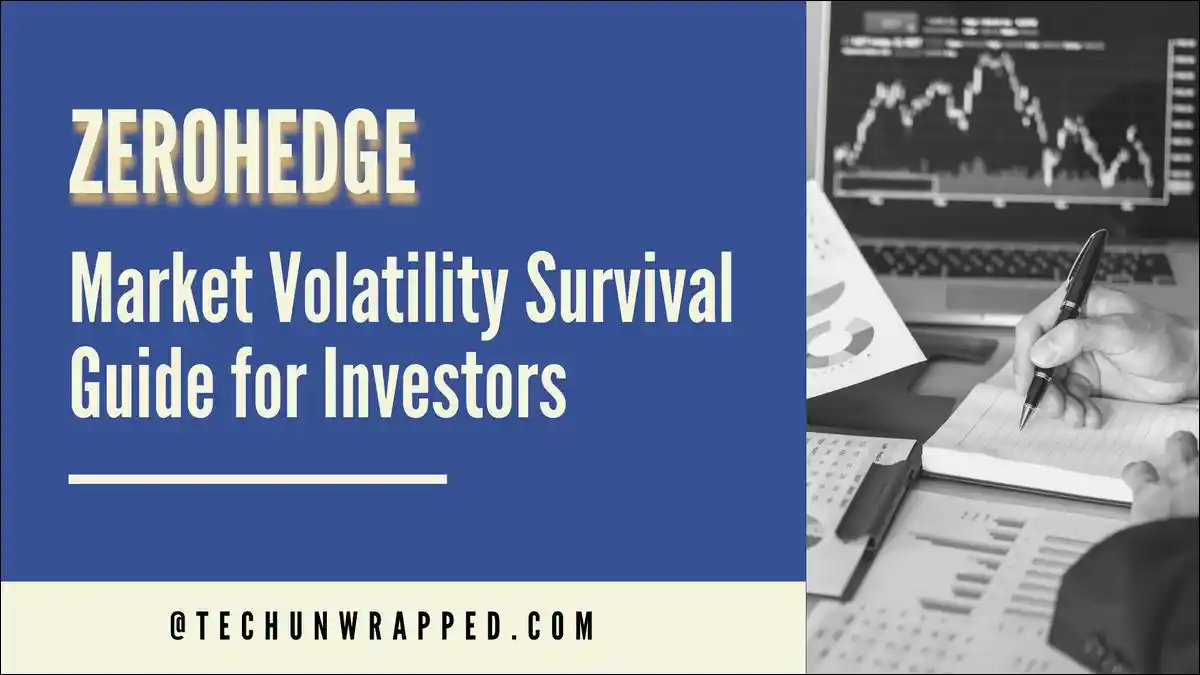 ZEROHEDGE

Market Volatility Survival Guide for Investors

@TECHUNWRAPPED.COM